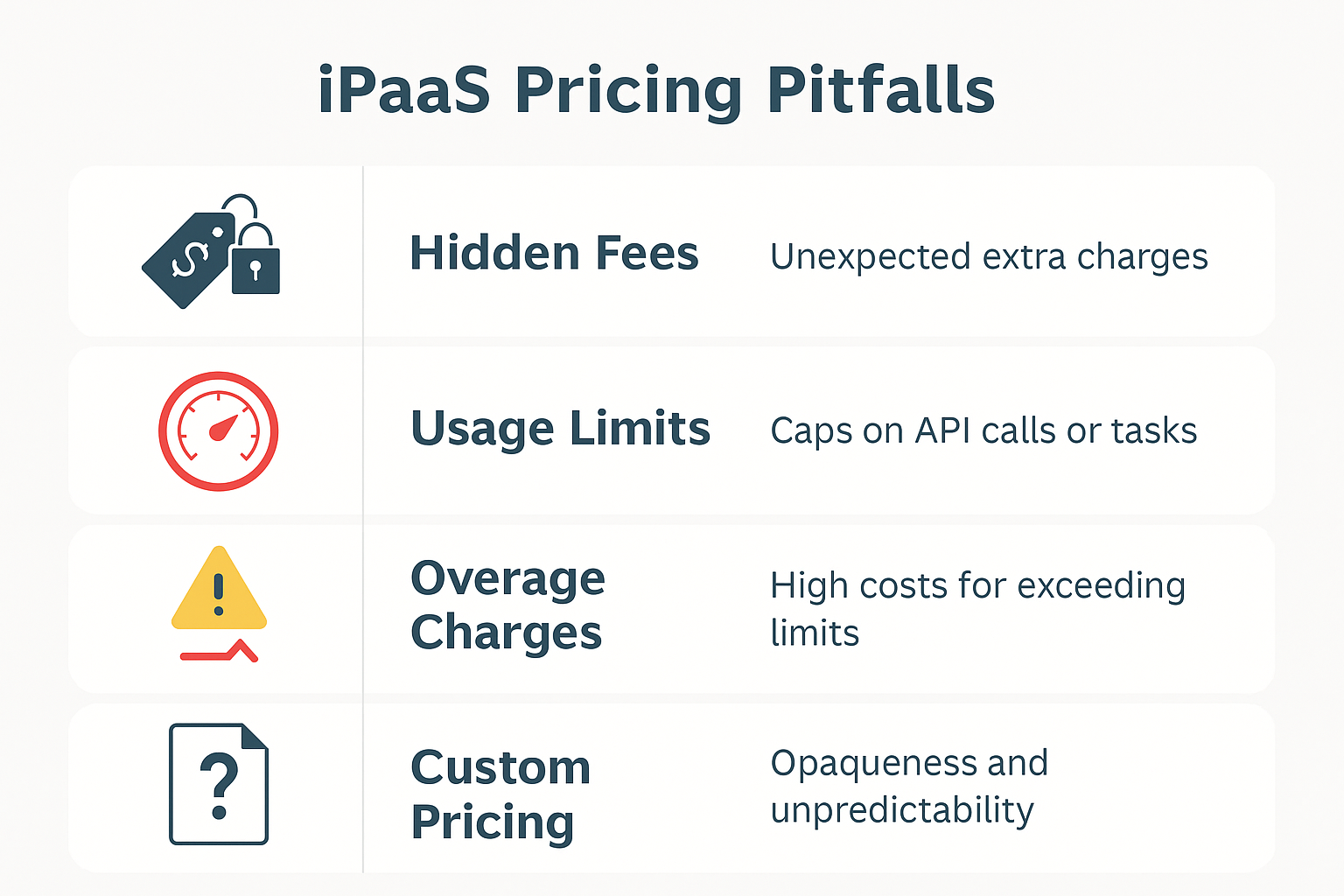 iPaaS Pricing Pitfalls

Hidden Fees
Unexpected extra charges

Usage Limits
Caps on API calls or tasks

Overage Charges
High costs for exceeding limits

Custom Pricing
Opaqueness and unpredictability